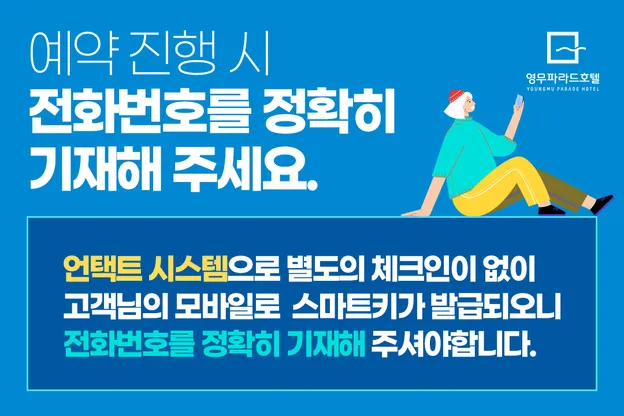 예약 진행 시
전화번호를 정확히
기재해 주세요.

영무파라드호텔
YOUNGMU PARADE HOTEL

언택트 시스템으로 별도의 체크인이 없이
고객님의 모바일로 스마트키가 발급되오니
전화번호를 정확히 기재해 주셔야합니다.